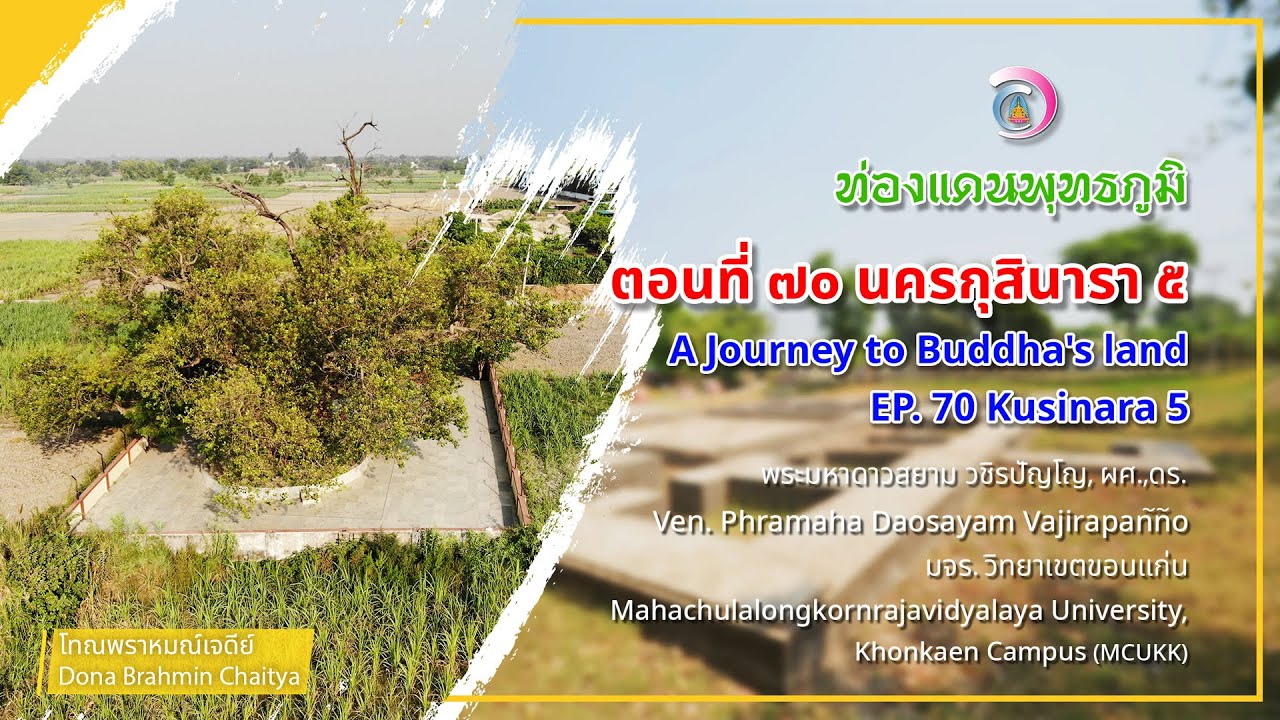 ท่องแดนพุทธภูมิ

ตอนที่ ๗๐ นครกุสินารา ๕

A Journey to Buddha's land
EP. 70 Kusinara 5

พระมหาดาวสยาม วชิรปัญโญ, ผศ.,ดร.
Ven. Phramaha Daosayam Vajirapañño
มจร. วิทยาเขตขอนแก่น
Mahachulalongkornrajavidyalaya University, Khonkaen Campus (MCUKK)

โทณพราหมณ์เจดีย์
Dona Brahmin Chaitya